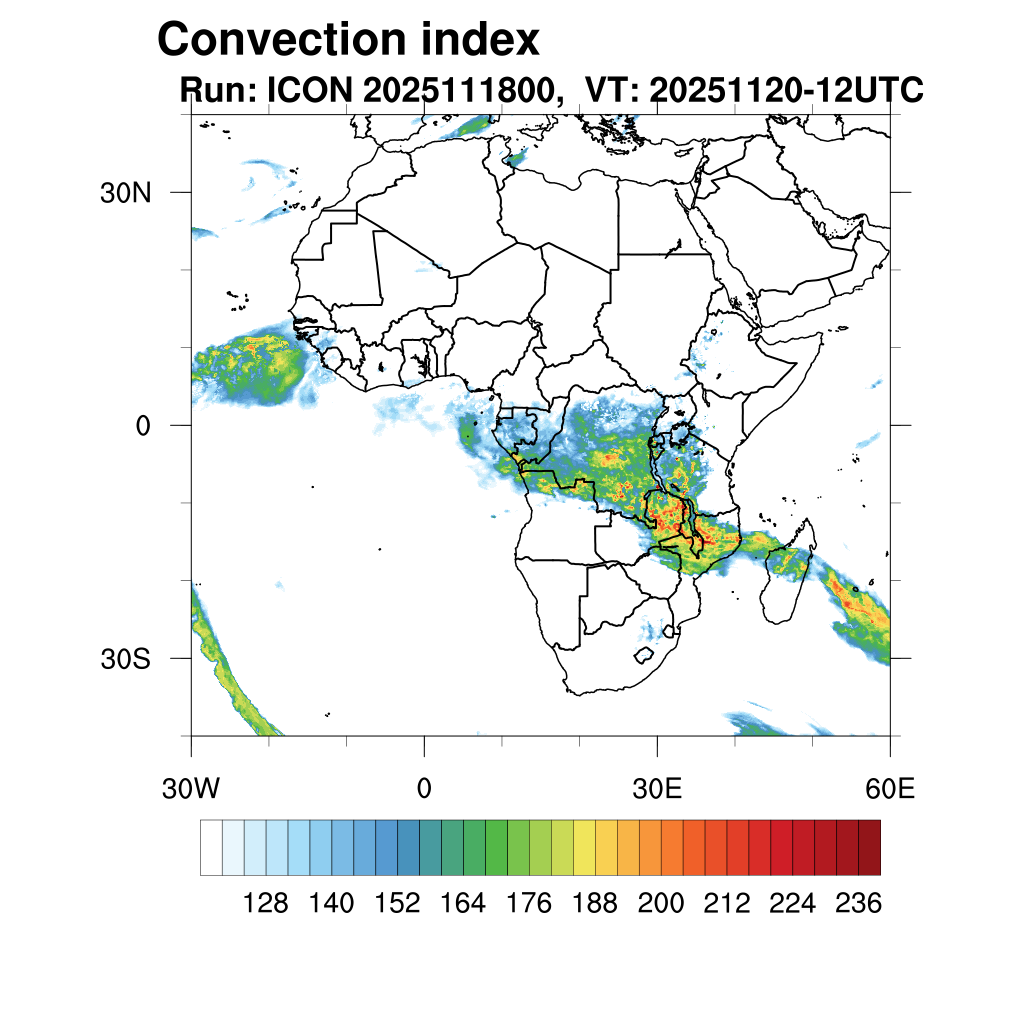 Convection index
Run: ICON 2025111800, VT: 20251120-12UTC

30N
0
30S

30W
0
30E
60E

128 140 152 164 176 188 200 212 224 236